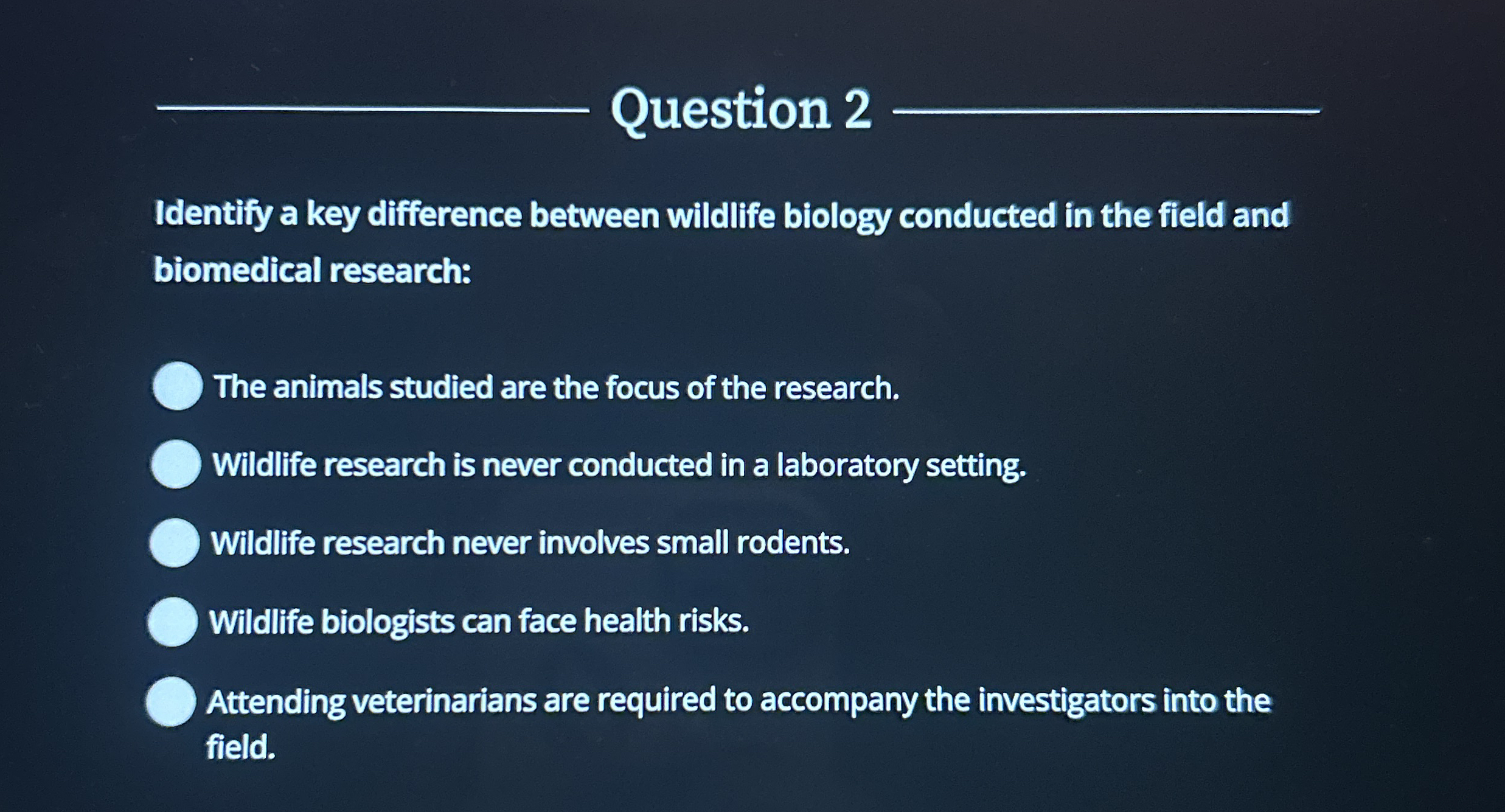 Question 2

Identify a key difference between wildlife biology conducted in the field and biomedical research:

The animals studied are the focus of the research.

Wildlife research is never conducted in a laboratory setting.

Wildlife research never involves small rodents.

Wildlife biologists can face health risks.

Attending veterinarians are required to accompany the investigators into the field.